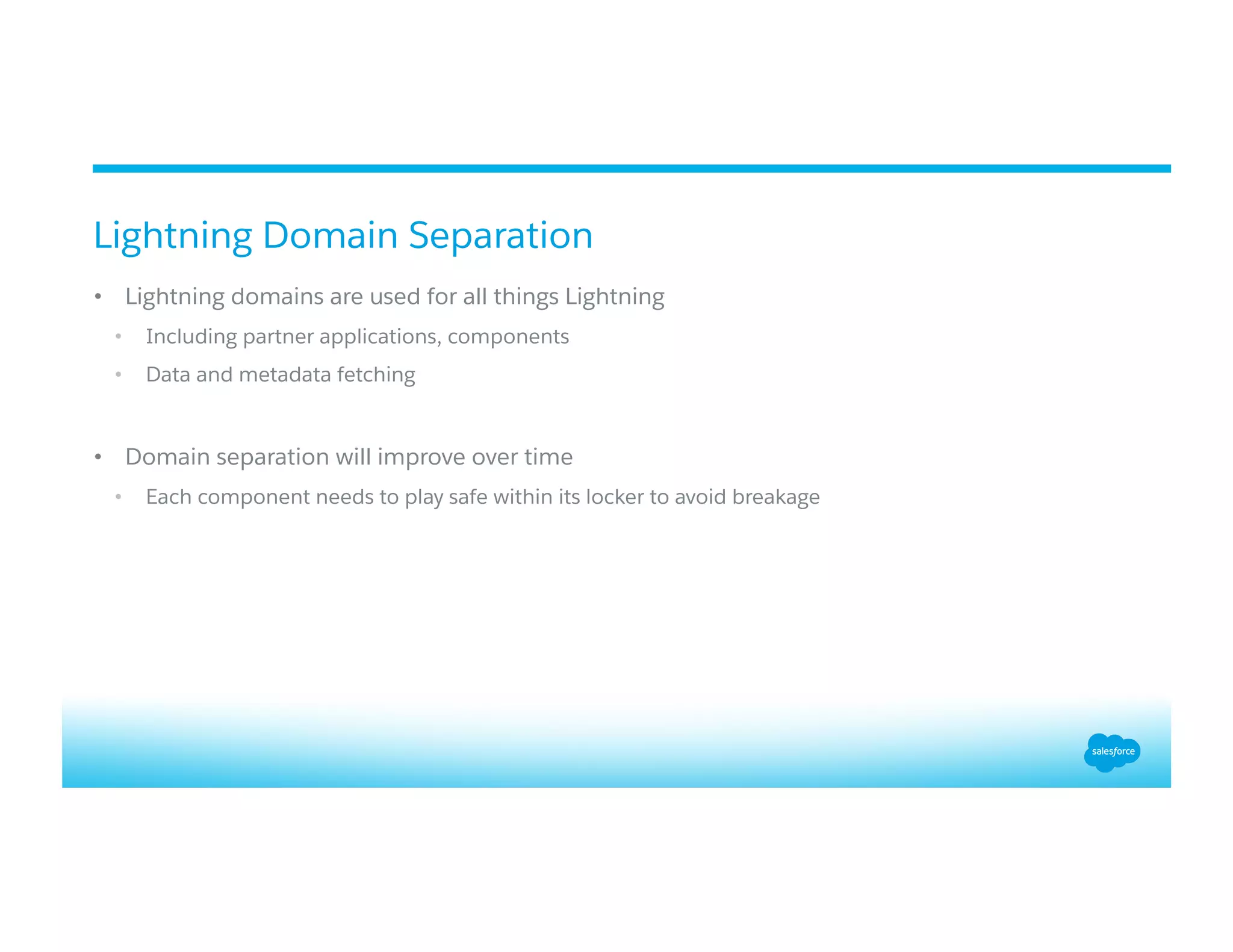 Lightning Domain Separation

• Lightning domains are used for all things Lightning
  • Including partner applications, components
  • Data and metadata fetching

• Domain separation will improve over time
  • Each component needs to play safe within its locker to avoid breakage

salesforce